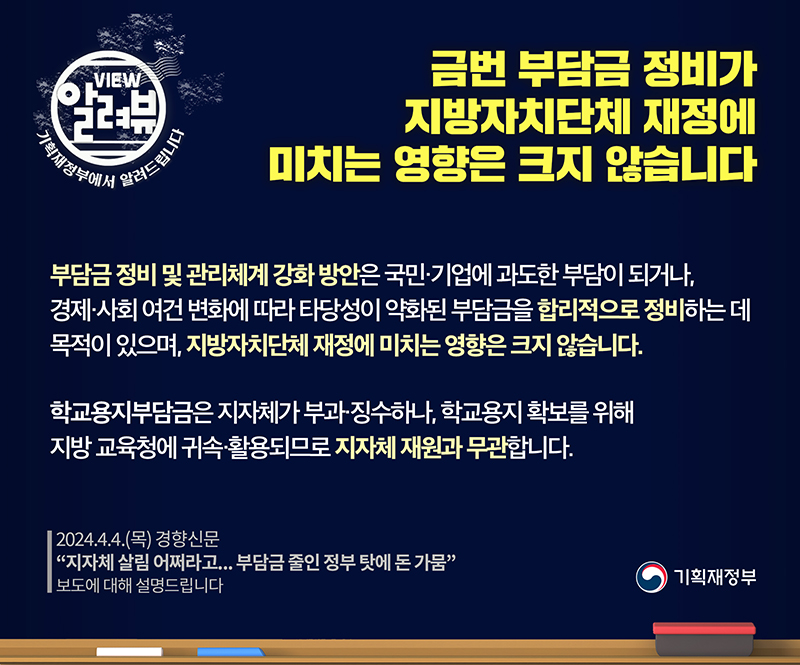 VIEW
알려뷰
기획재정부에서 알려드립니다

금번 부담금 정비가
지방자치단체 재정에
미치는 영향은 크지 않습니다

부담금 정비 및 관리체계 강화 방안은 국민·기업에 과도한 부담이 되거나, 경제·사회 여건 변화에 따라 타당성이 약화된 부담금을 합리적으로 정비하는 데 목적이 있으며, 지방자치단체 재정에 미치는 영향은 크지 않습니다.

학교용지부담금은 지자체가 부과·징수하나, 학교용지 확보를 위해 지방 교육청에 귀속·활용되므로 지자체 재원과 무관합니다.

2024.4.4.(목) 경향신문
"지자체 살림 어쩌라고… 부담금 줄인 정부 탓에 돈 가뭄"
보도에 대해 설명드립니다

기획재정부